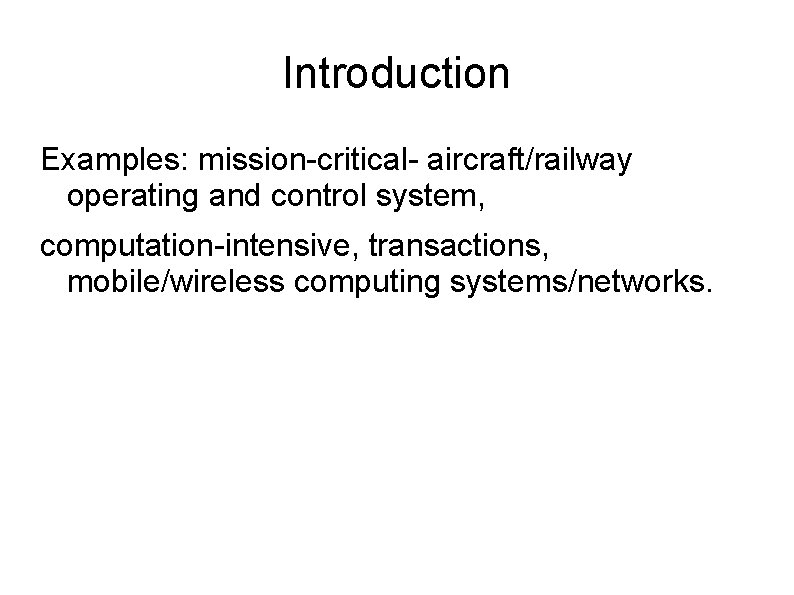 Introduction

Examples: mission-critical- aircraft/railway operating and control system,

computation-intensive, transactions, mobile/wireless computing systems/networks.